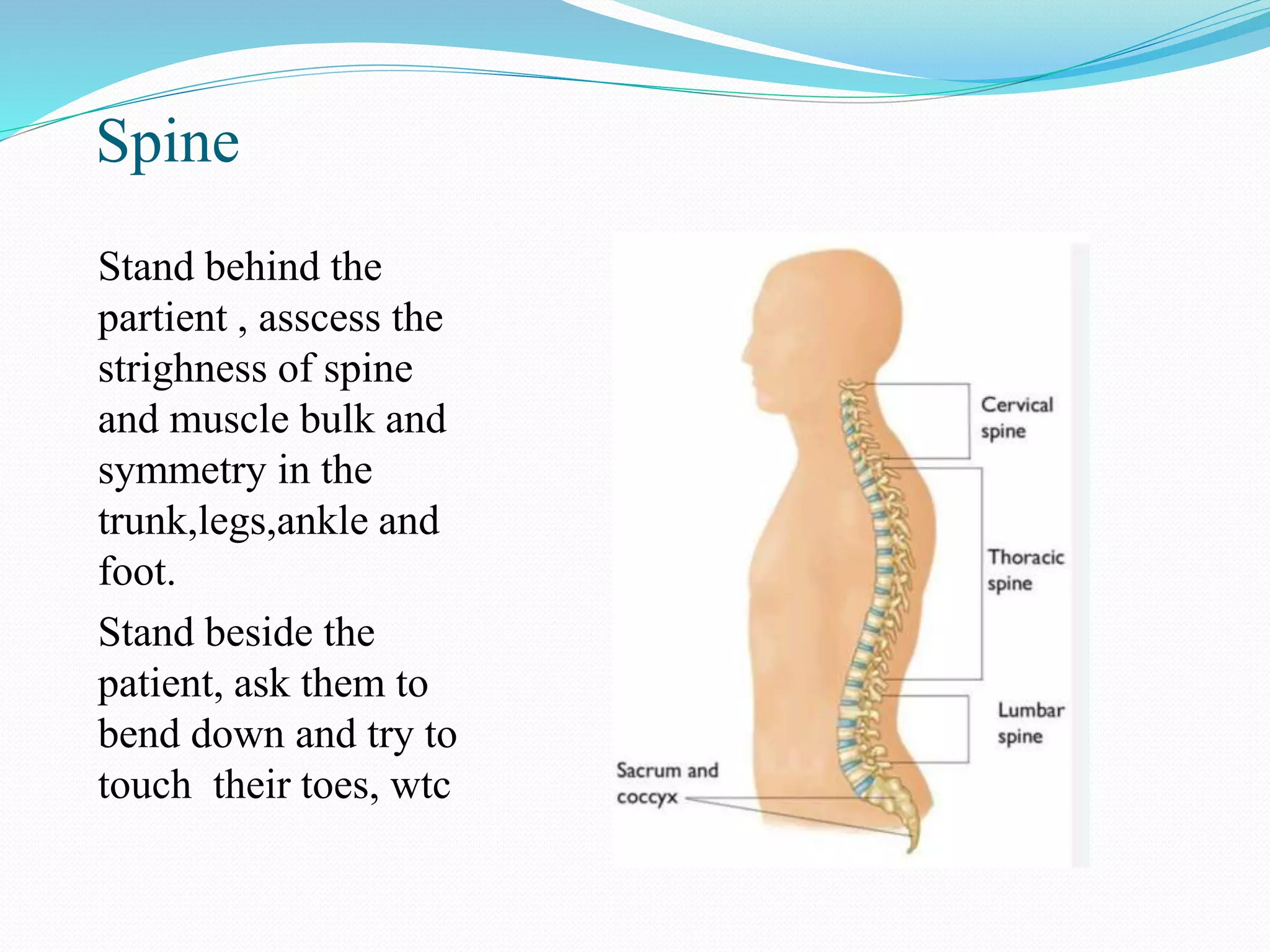 Spine

Stand behind the partient , asscess the strighness of spine and muscle bulk and symmetry in the trunk,legs,ankle and foot.

Stand beside the patient, ask them to bend down and try to touch  their toes, wtc

Cervical spine

Thoracic spine

Lumbar spine

Sacrum and coccyx